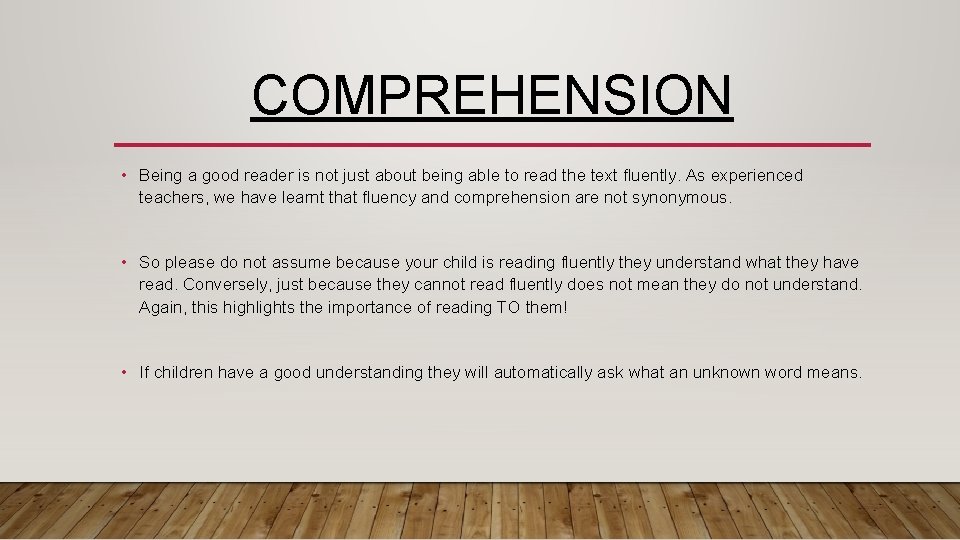 COMPREHENSION

• Being a good reader is not just about being able to read the text fluently. As experienced teachers, we have learnt that fluency and comprehension are not synonymous.

• So please do not assume because your child is reading fluently they understand what they have read. Conversely, just because they cannot read fluently does not mean they do not understand. Again, this highlights the importance of reading TO them!

• If children have a good understanding they will automatically ask what an unknown word means.